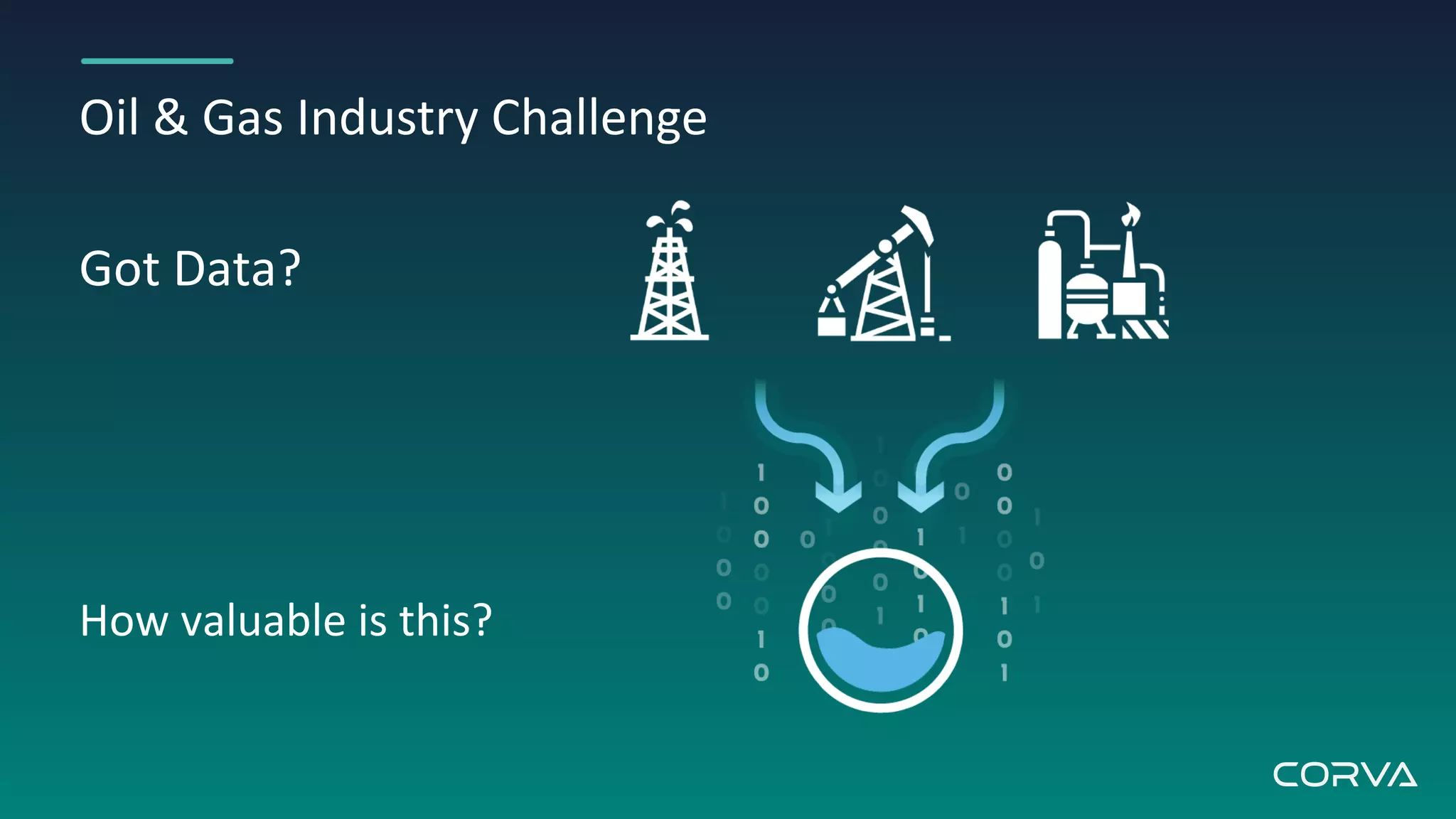 Oil & Gas Industry Challenge

Got Data?

How valuable is this?

CORVA